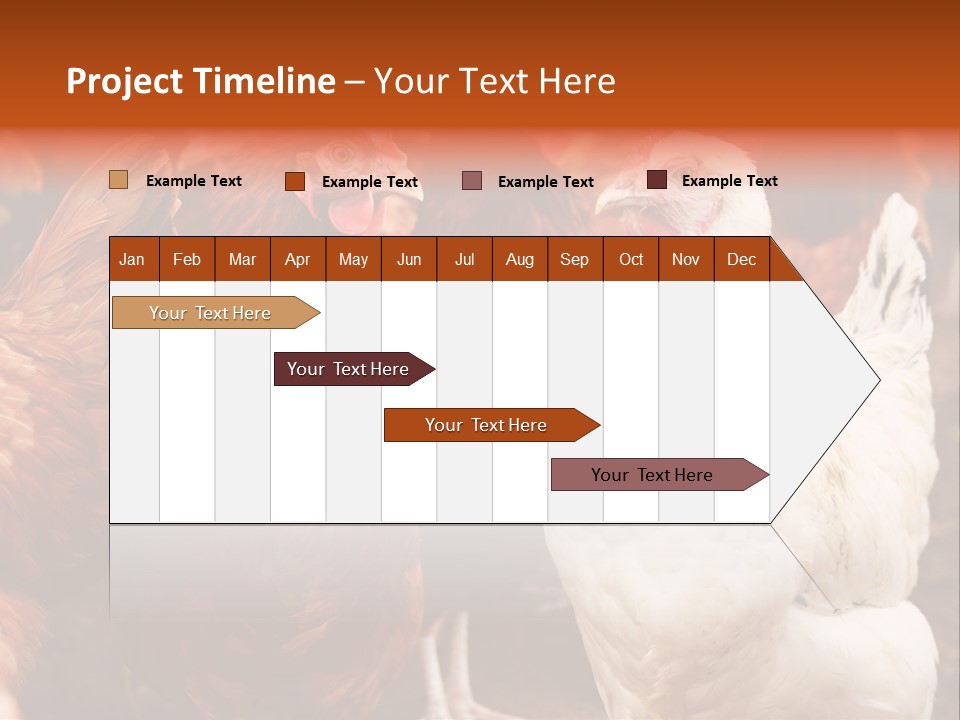 Project Timeline – Your Text Here

Example Text Example Text Example Text Example Text

| Jan | Feb | Mar | Apr | May | Jun | Jul | Aug | Sep | Oct | Nov | Dec |
|---|---|---|---|---|---|---|---|---|---|---|---|

Your Text Here

Your Text Here

Your Text Here

Your Text Here